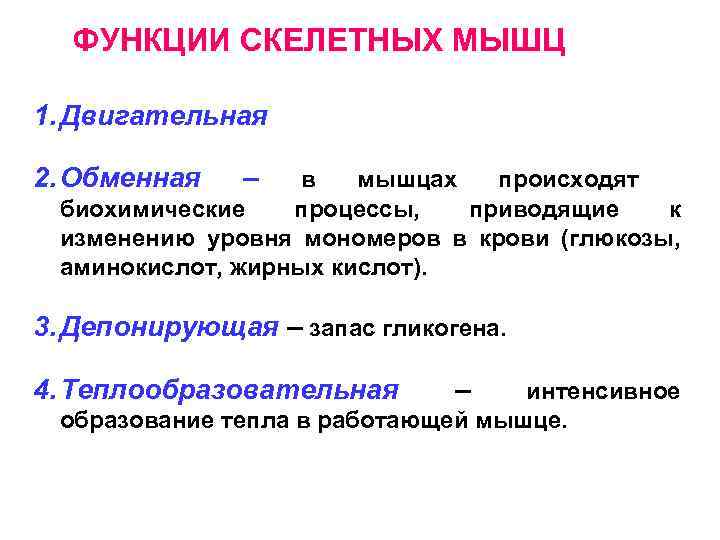 ФУНКЦИИ СКЕЛЕТНЫХ МЫШЦ

1. Двигательная

2. Обменная – в мышцах происходят биохимические процессы, приводящие к изменению уровня мономеров в крови (глюкозы, аминокислот, жирных кислот).

3. Депонирующая – запас гликогена.

4. Теплообразовательная – интенсивное образование тепла в работающей мышце.